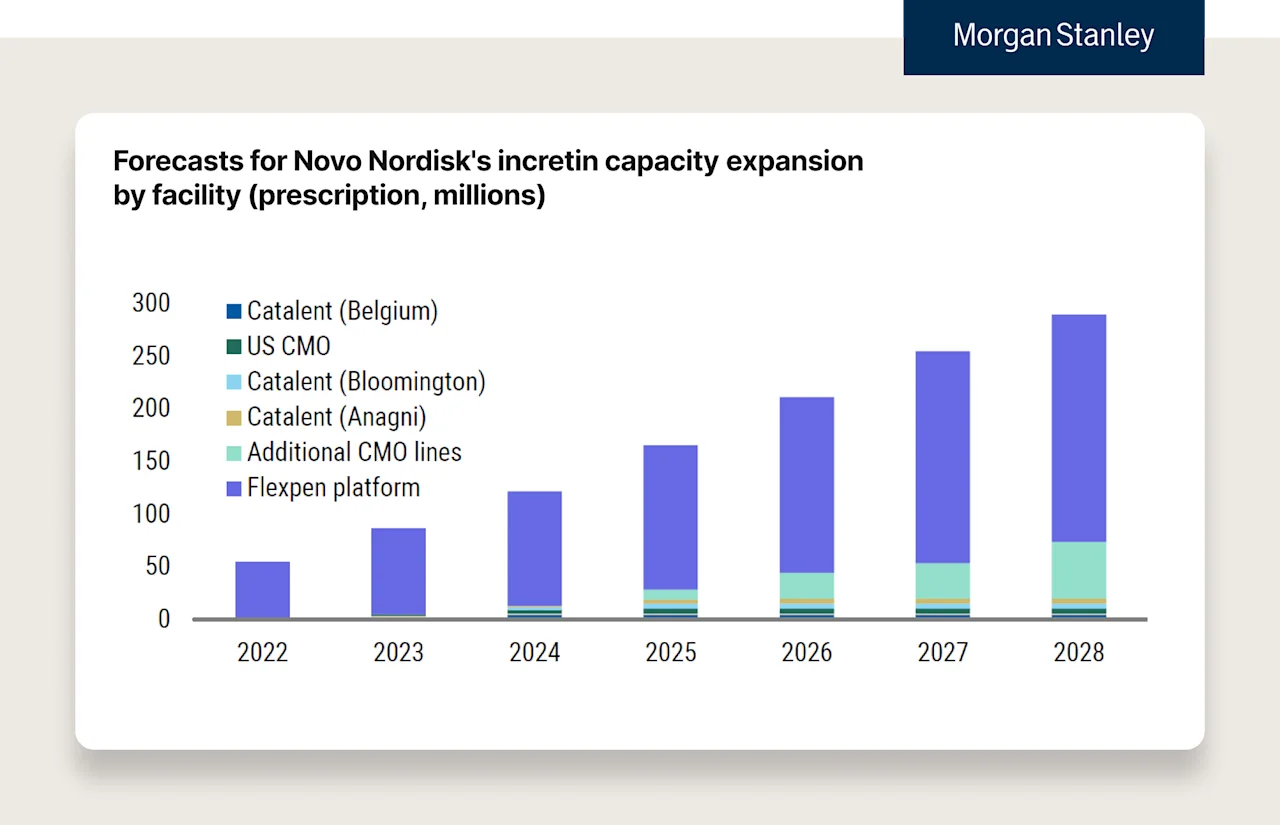 Morgan Stanley

Forecasts for Novo Nordisk's incretin capacity expansion by facility (prescription, millions)

300
250
200
150
100
50
0

Catalent (Belgium)
US CMO
Catalent (Bloomington)
Catalent (Anagni)
Additional CMO lines
Flexpen platform

2022
2023
2024
2025
2026
2027
2028